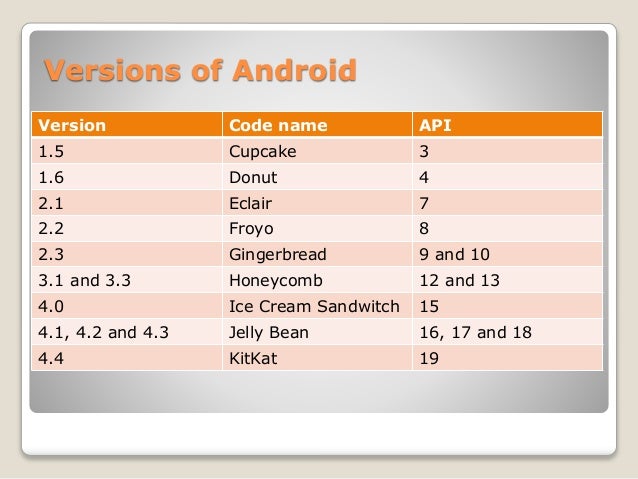 Versions of Android

| Version | Code name | API |
|---|---|---|
| 1.5 | Cupcake | 3 |
| 1.6 | Donut | 4 |
| 2.1 | Eclair | 7 |
| 2.2 | Froyo | 8 |
| 2.3 | Gingerbread | 9 and 10 |
| 3.1 and 3.3 | Honeycomb | 12 and 13 |
| 4.0 | Ice Cream Sandwitch | 15 |
| 4.1, 4.2 and 4.3 | Jelly Bean | 16, 17 and 18 |
| 4.4 | KitKat | 19 |